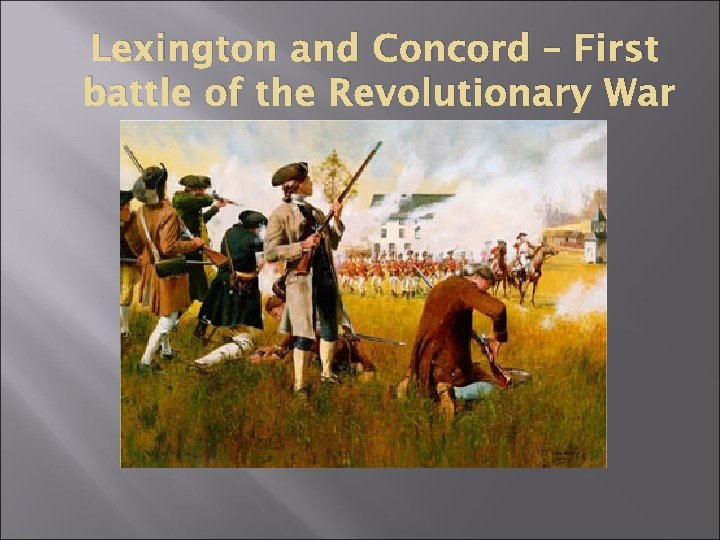 Lexington and Concord – First battle of the Revolutionary War